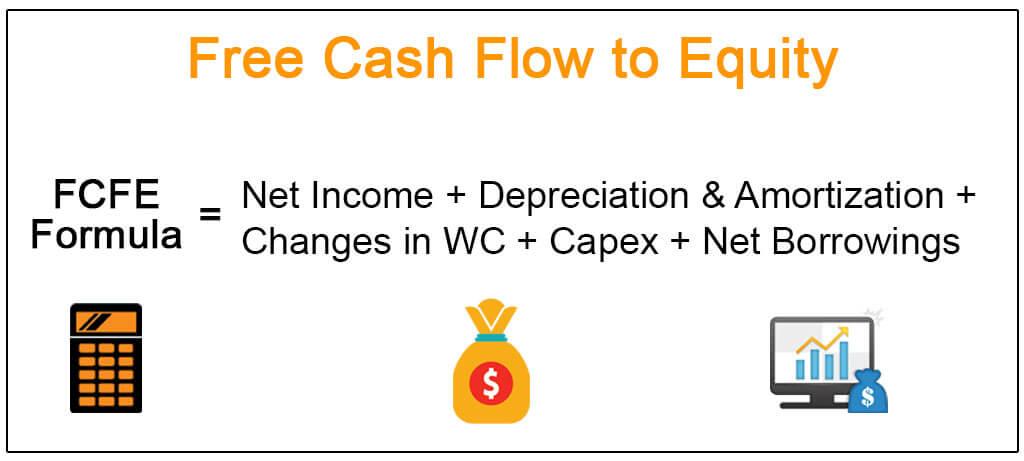 Free Cash Flow to Equity

FCFE Formula = Net Income + Depreciation & Amortization + Changes in WC + Capex + Net Borrowings

$

$